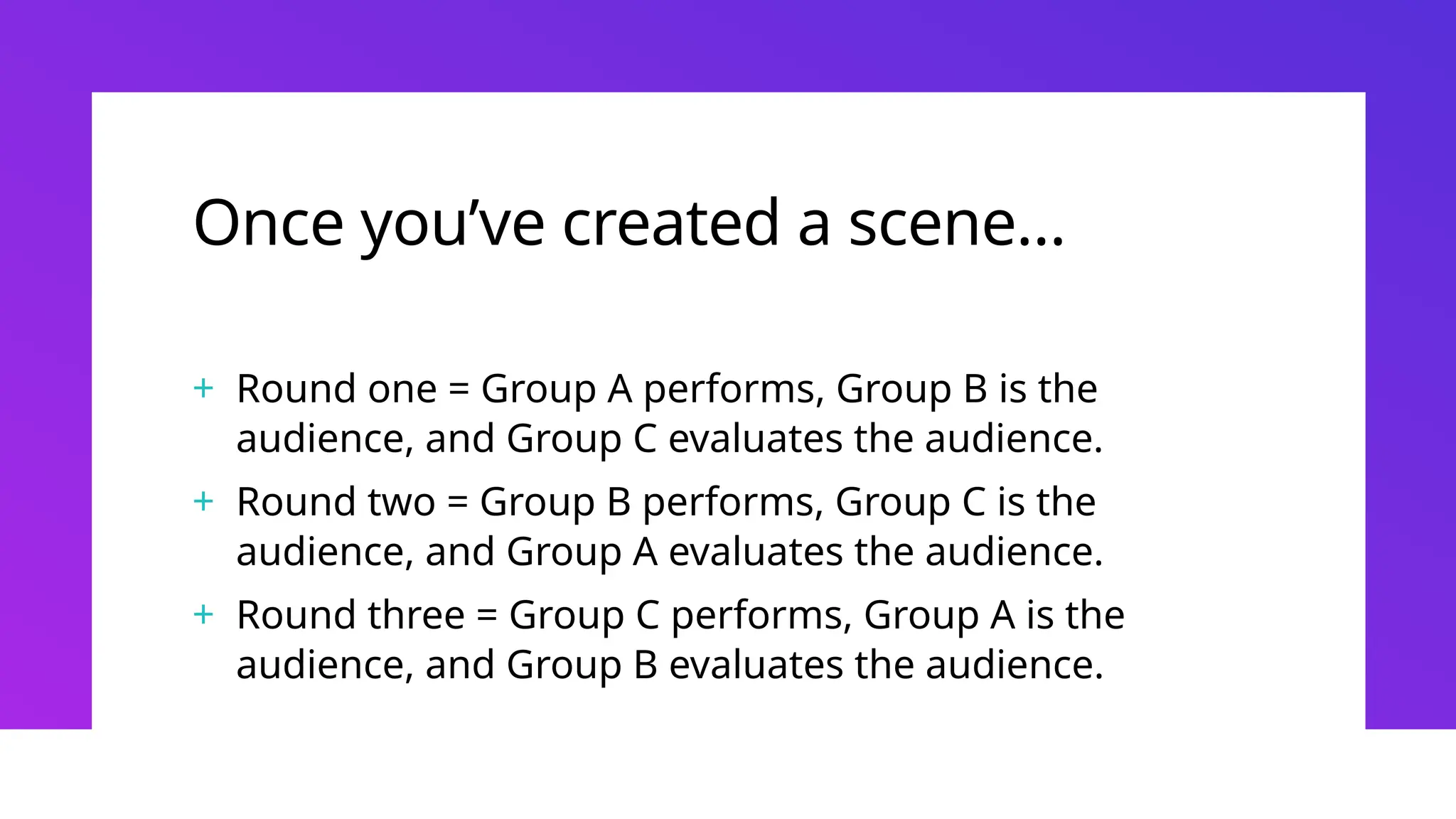 Once you’ve created a scene…

+ Round one = Group A performs, Group B is the audience, and Group C evaluates the audience.
+ Round two = Group B performs, Group C is the audience, and Group A evaluates the audience.
+ Round three = Group C performs, Group A is the audience, and Group B evaluates the audience.